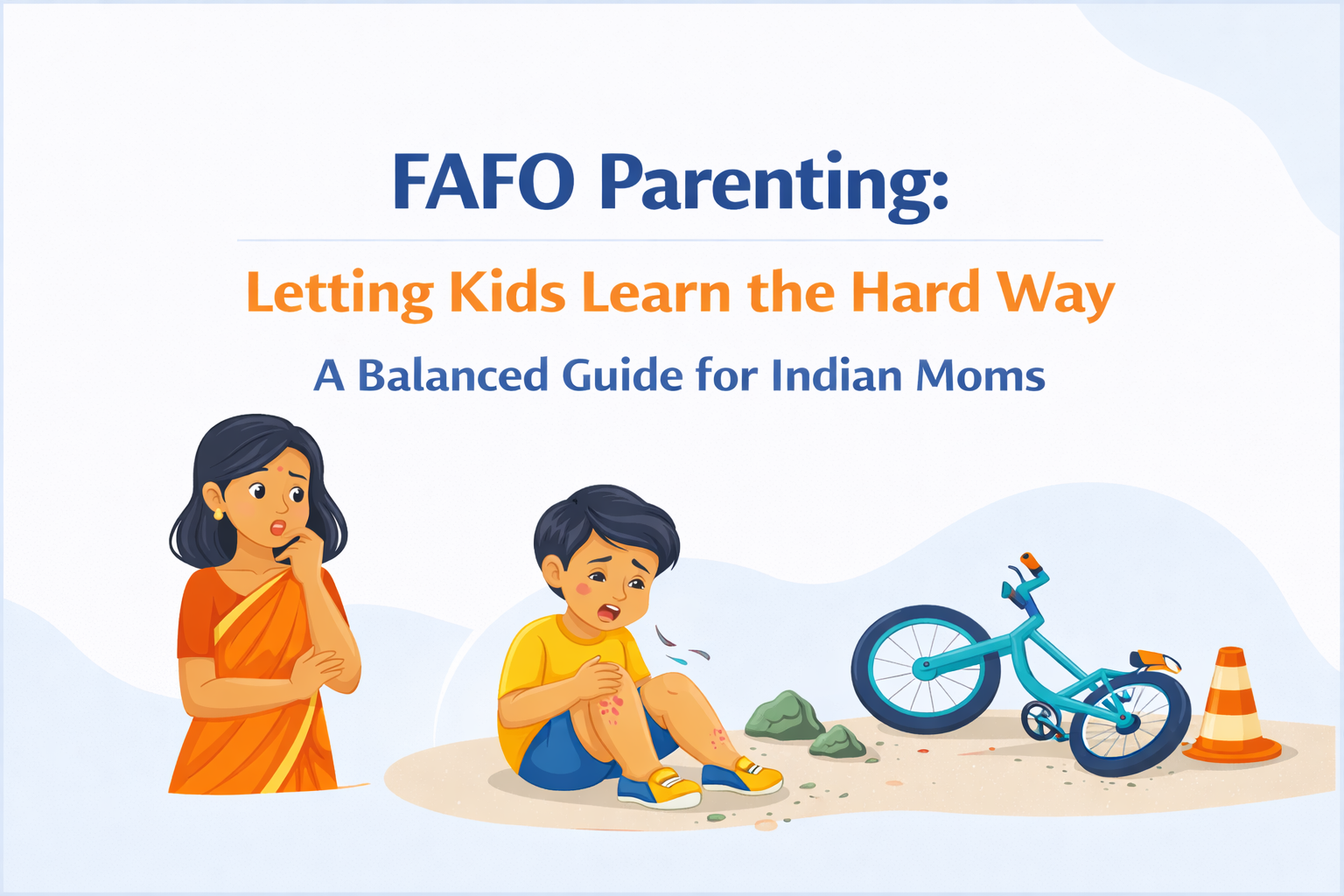 FAFO Parenting:

Letting Kids Learn the Hard Way

A Balanced Guide for Indian Moms